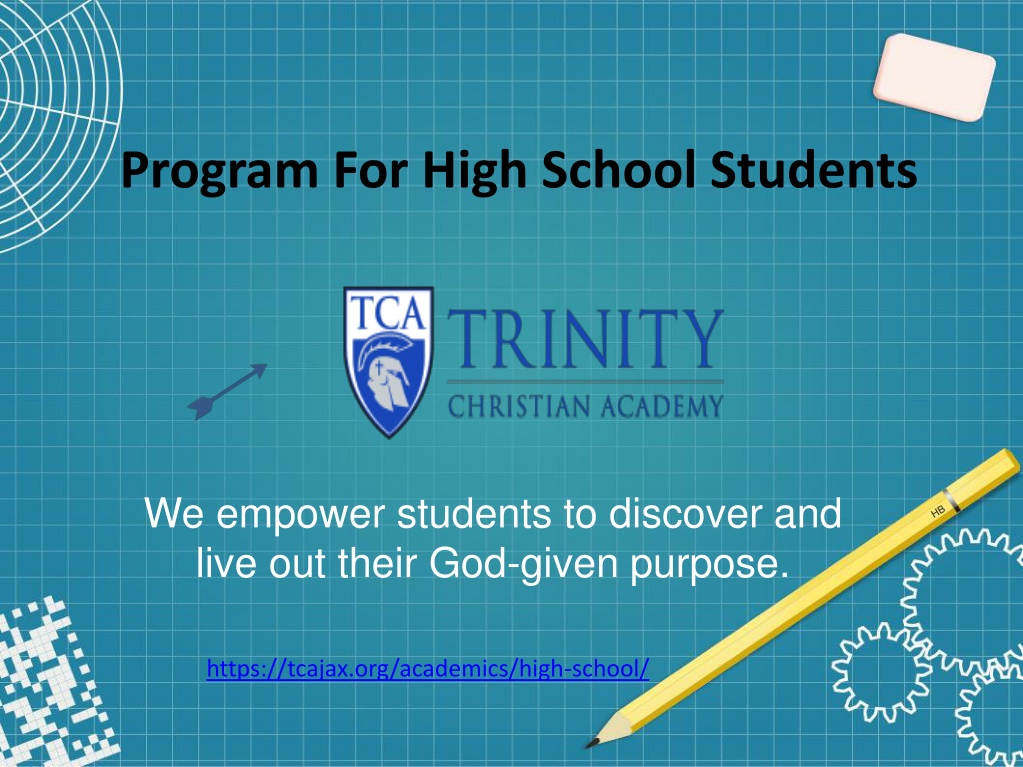 Program For High School Students

TCA TRINITY CHRISTIAN ACADEMY

We empower students to discover and live out their God-given purpose.

https://tcajax.org/academics/high-school/

HB